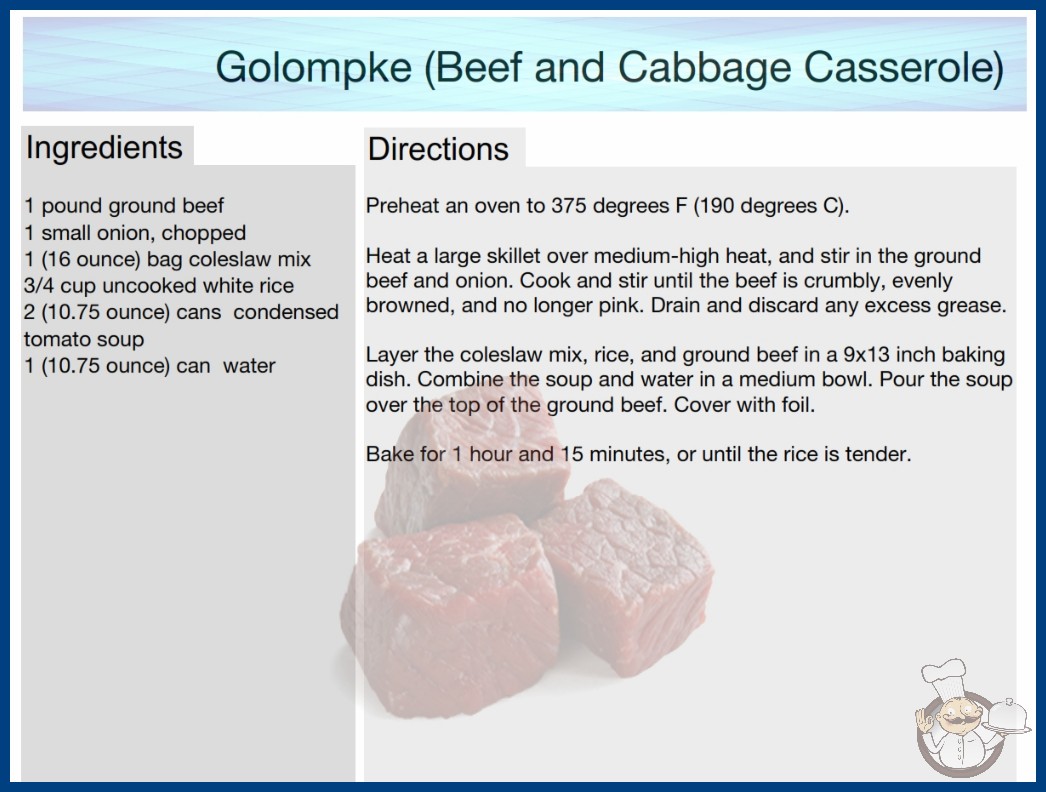 Golompke (Beef and Cabbage Casserole)

Ingredients

1 pound ground beef
1 small onion, chopped
1 (16 ounce) bag coleslaw mix
3/4 cup uncooked white rice
2 (10.75 ounce) cans condensed tomato soup
1 (10.75 ounce) can water

Directions

Preheat an oven to 375 degrees F (190 degrees C).

Heat a large skillet over medium-high heat, and stir in the ground beef and onion. Cook and stir until the beef is crumbly, evenly browned, and no longer pink. Drain and discard any excess grease.

Layer the coleslaw mix, rice, and ground beef in a 9x13 inch baking dish. Combine the soup and water in a medium bowl. Pour the soup over the top of the ground beef. Cover with foil.

Bake for 1 hour and 15 minutes, or until the rice is tender.